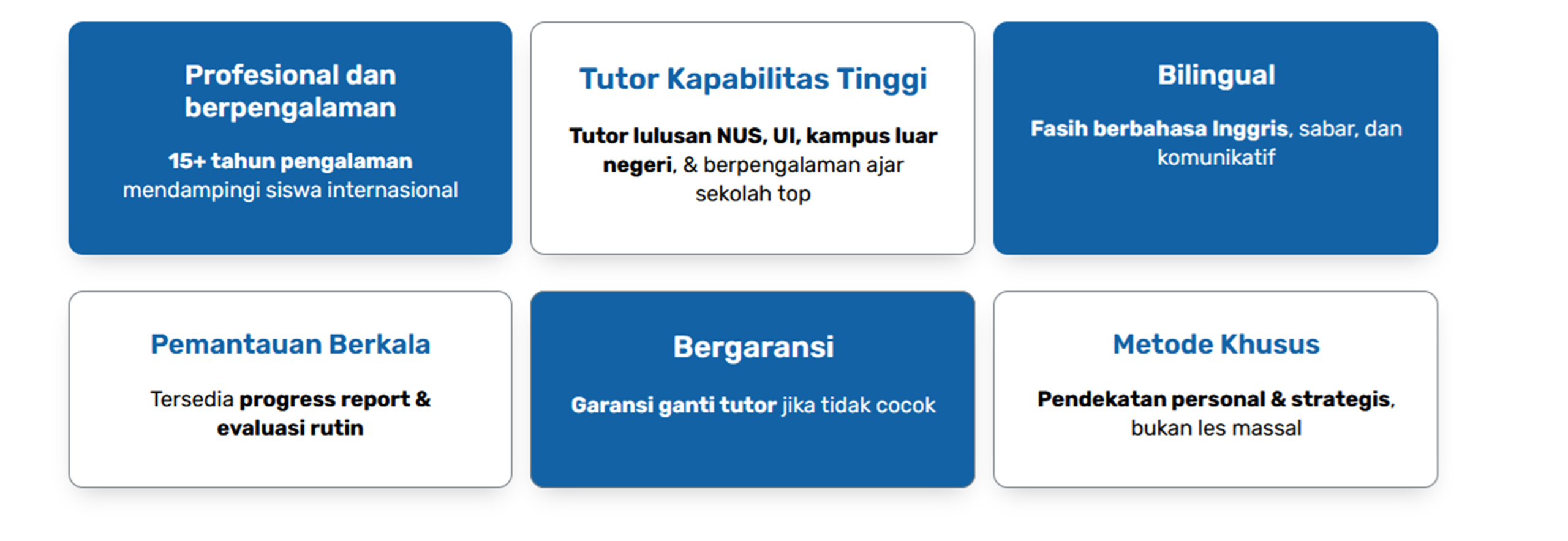 Profesional dan berpengalaman

15+ tahun pengalaman mendampingi siswa internasional

Tutor Kapabilitas Tinggi

Tutor lulusan NUS, UI, kampus luar negeri, & berpengalaman ajar sekolah top

Bilingual

Fasih berbahasa Inggris, sabar, dan komunikatif

Pemantauan Berkala

Tersedia progress report & evaluasi rutin

Bergaransi

Garansi ganti tutor jika tidak cocok

Metode Khusus

Pendekatan personal & strategis, bukan les massal